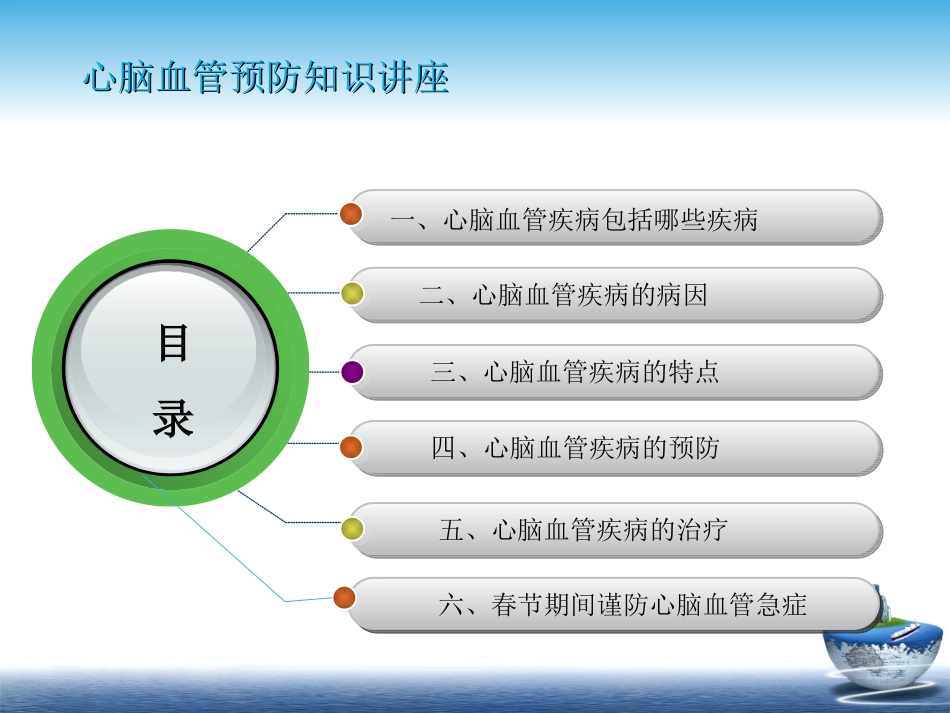 心脑血管预防知识讲座

目录

一、心脑血管疾病包括哪些疾病

二、心脑血管疾病的病因

三、心脑血管疾病的特点

四、心脑血管疾病的预防

五、心脑血管疾病的治疗

六、春节期间谨防心脑血管急症